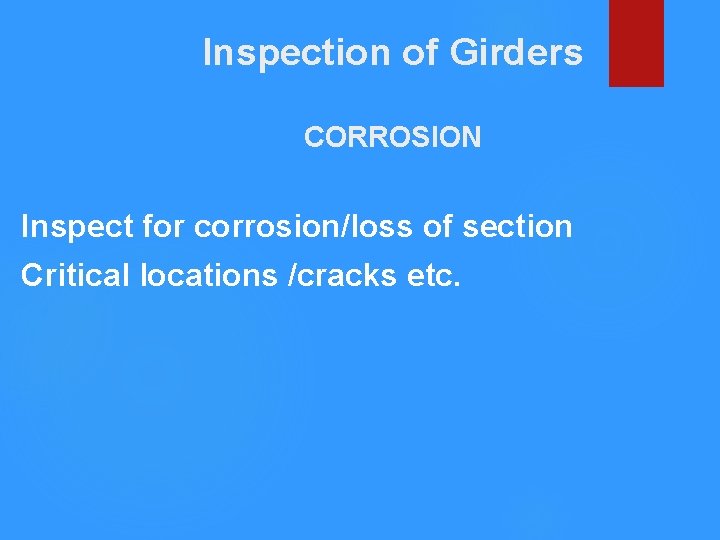 Inspection of Girders

CORROSION

Inspect for corrosion/loss of section

Critical locations /cracks etc.